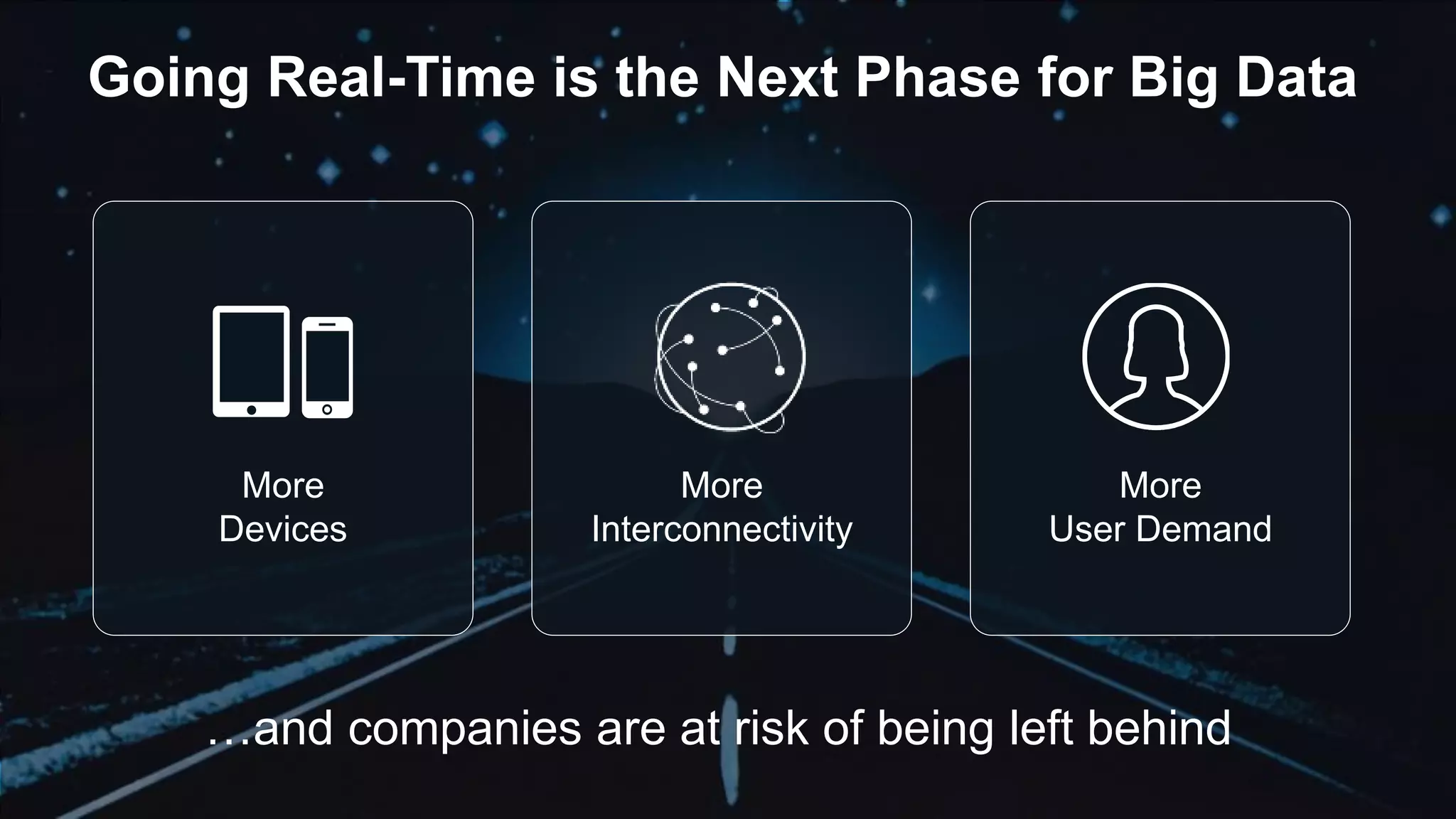 Going Real-Time is the Next Phase for Big Data

More Devices

More Interconnectivity

More User Demand

…and companies are at risk of being left behind